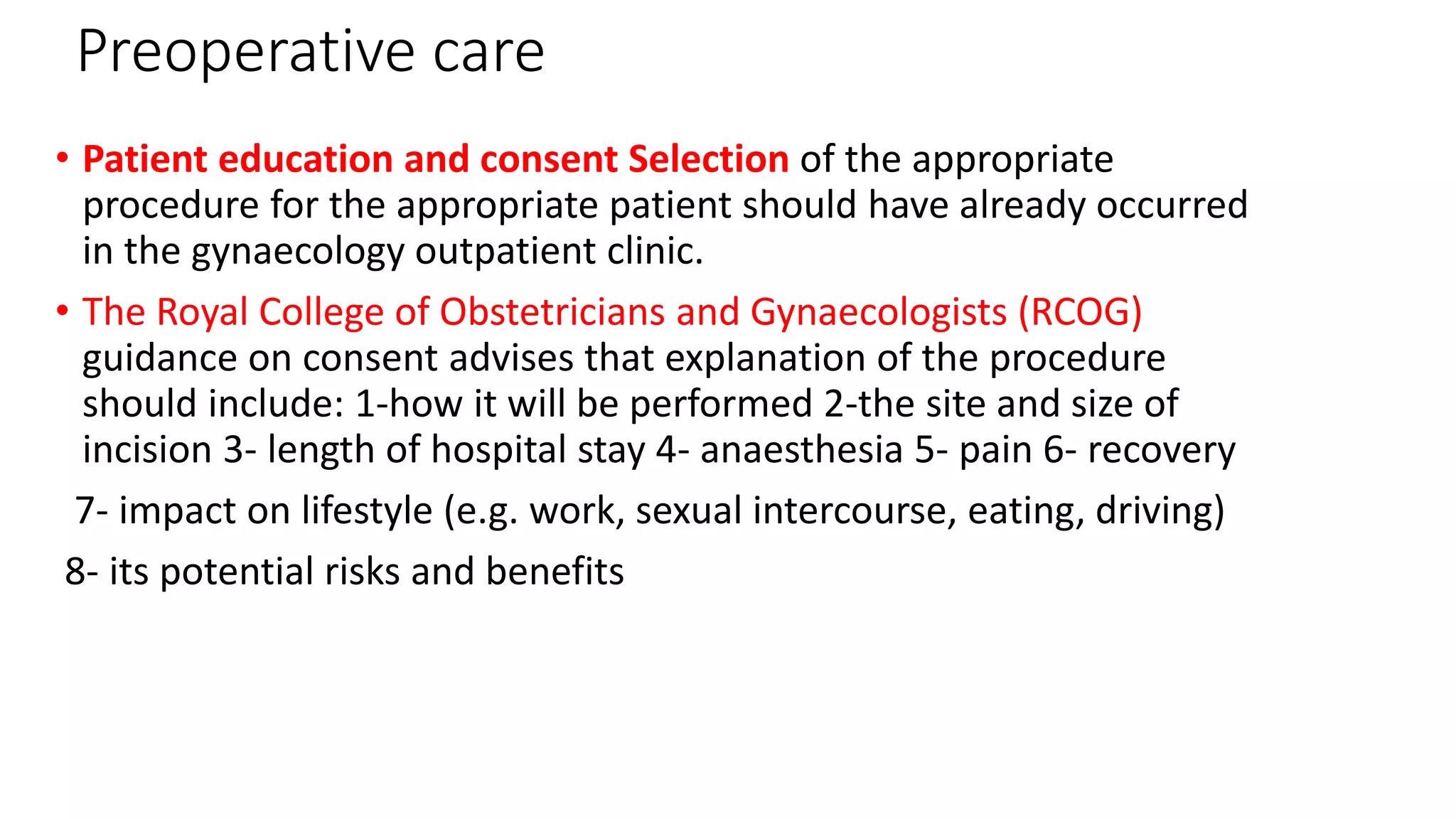 Preoperative care

• Patient education and consent Selection of the appropriate procedure for the appropriate patient should have already occurred in the gynaecology outpatient clinic.

• The Royal College of Obstetricians and Gynaecologists (RCOG) guidance on consent advises that explanation of the procedure should include: 1-how it will be performed 2-the site and size of incision 3- length of hospital stay 4- anaesthesia 5- pain 6- recovery

7- impact on lifestyle (e.g. work, sexual intercourse, eating, driving)

8- its potential risks and benefits